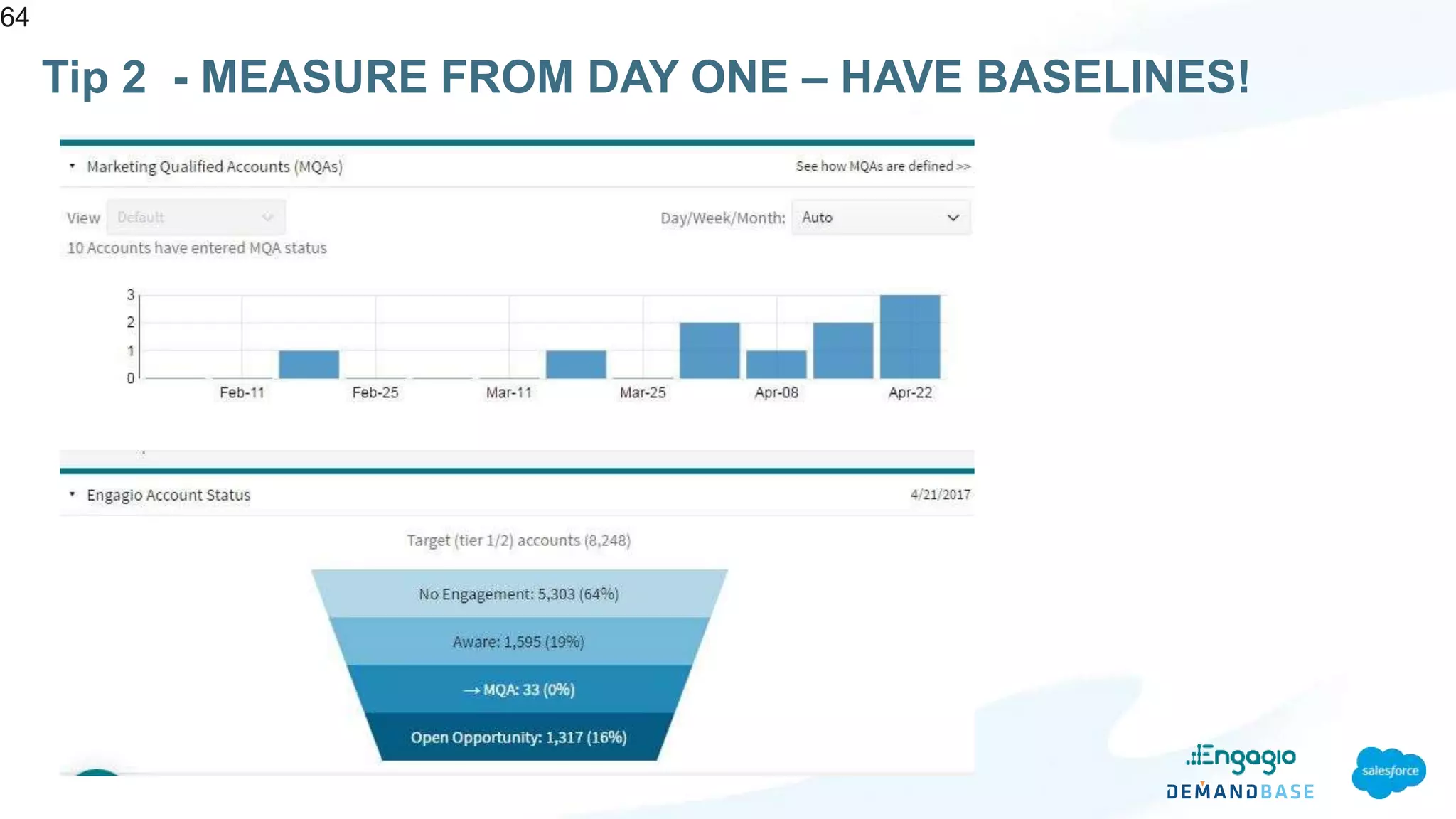 64

Tip 2 - MEASURE FROM DAY ONE – HAVE BASELINES!

Marketing Qualified Accounts (MQAs)

See how MQAs are defined >>

View Default

Day/Week/Month: Auto

10 Accounts have entered MQA status

3
2
1
0

Feb-11 Feb-25 Mar-11 Mar-25 Apr-08 Apr-22

Engagio Account Status

4/21/2017

Target (tier 1/2) accounts (8,248)

No Engagement: 5,303 (64%)

Aware: 1,595 (19%)

→ MQA: 33 (0%)

Open Opportunity: 1,317 (16%)

Engagio
DEMANDBASE

salesforce